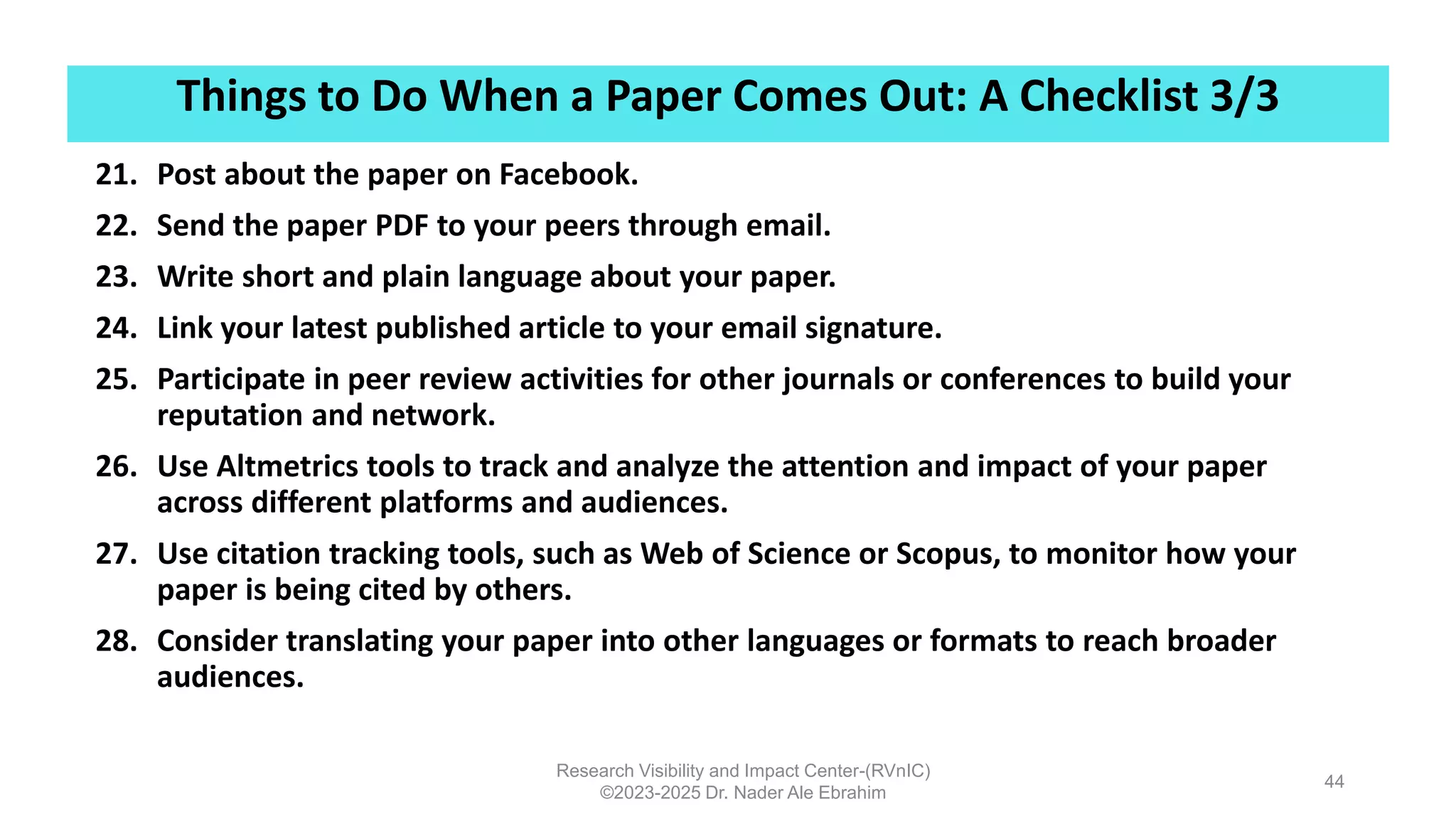 Things to Do When a Paper Comes Out: A Checklist 3/3

21. Post about the paper on Facebook.
22. Send the paper PDF to your peers through email.
23. Write short and plain language about your paper.
24. Link your latest published article to your email signature.
25. Participate in peer review activities for other journals or conferences to build your reputation and network.
26. Use Altmetrics tools to track and analyze the attention and impact of your paper across different platforms and audiences.
27. Use citation tracking tools, such as Web of Science or Scopus, to monitor how your paper is being cited by others.
28. Consider translating your paper into other languages or formats to reach broader audiences.

Research Visibility and Impact Center-(RVnIC)
©2023-2025 Dr. Nader Ale Ebrahim

44